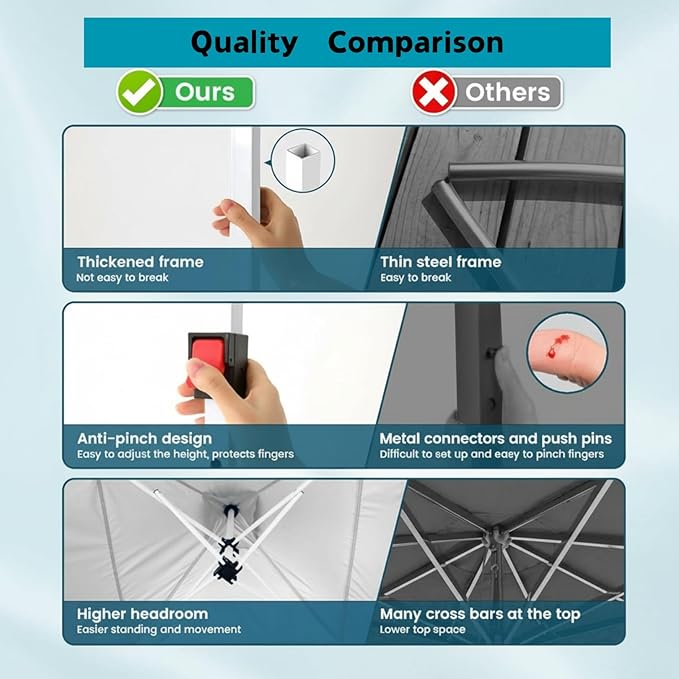 Quality Comparison

Ours

Others

Thickened frame
Not easy to break

Thin steel frame
Easy to break

Anti-pinch design
Easy to adjust the height, protects fingers

Metal connectors and push pins
Difficult to set up and easy to pinch fingers

Higher headroom
Easier standing and movement

Many cross bars at the top
Lower top space